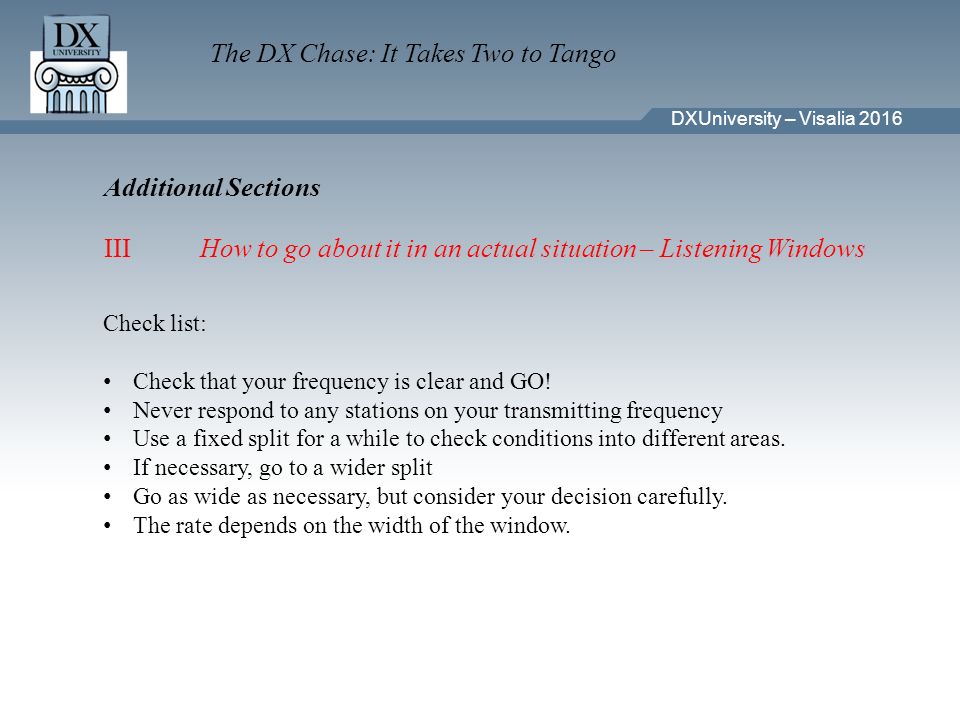 DX
UNIVERSITY

The DX Chase: It Takes Two to Tango

DXUniversity – Visalia 2016

Additional Sections

III How to go about it in an actual situation – Listening Windows

Check list:

• Check that your frequency is clear and GO!
• Never respond to any stations on your transmitting frequency
• Use a fixed split for a while to check conditions into different areas.
• If necessary, go to a wider split
• Go as wide as necessary, but consider your decision carefully.
• The rate depends on the width of the window.